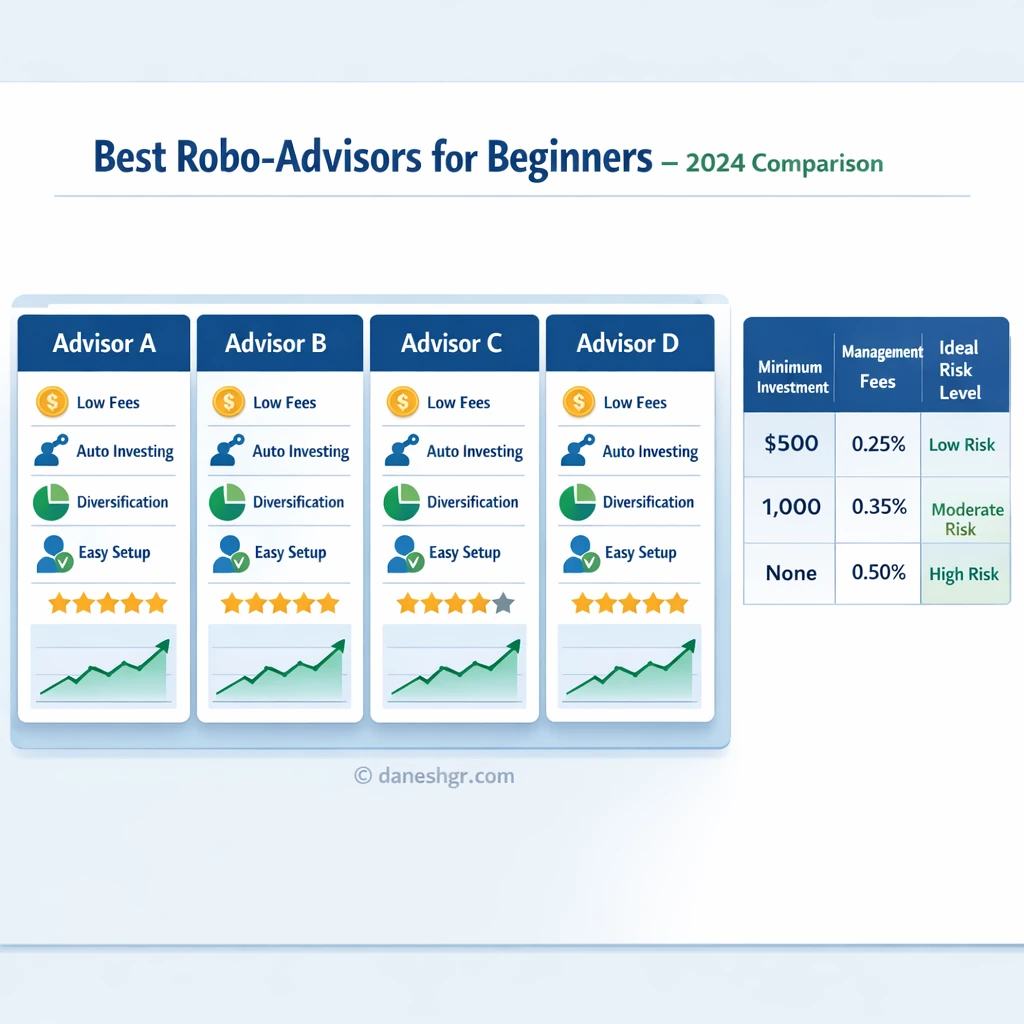 Best Robo-Advisors for Beginners – 2024 Comparison

Advisor A
Low Fees
Auto Investing
Diversification
Easy Setup

Advisor B
Low Fees
Auto Investing
Diversification
Easy Setup

Advisor C
Low Fees
Auto Investing
Diversification
Easy Setup

Advisor D
Low Fees
Auto Investing
Diversification
Easy Setup

| Minimum Investment | Management Fees | Ideal Risk Level |
|---|---|---|
| $500 | 0.25% | Low Risk |
| 1,000 | 0.35% | Moderate Risk |
| None | 0.50% | High Risk |

© daneshgr.com